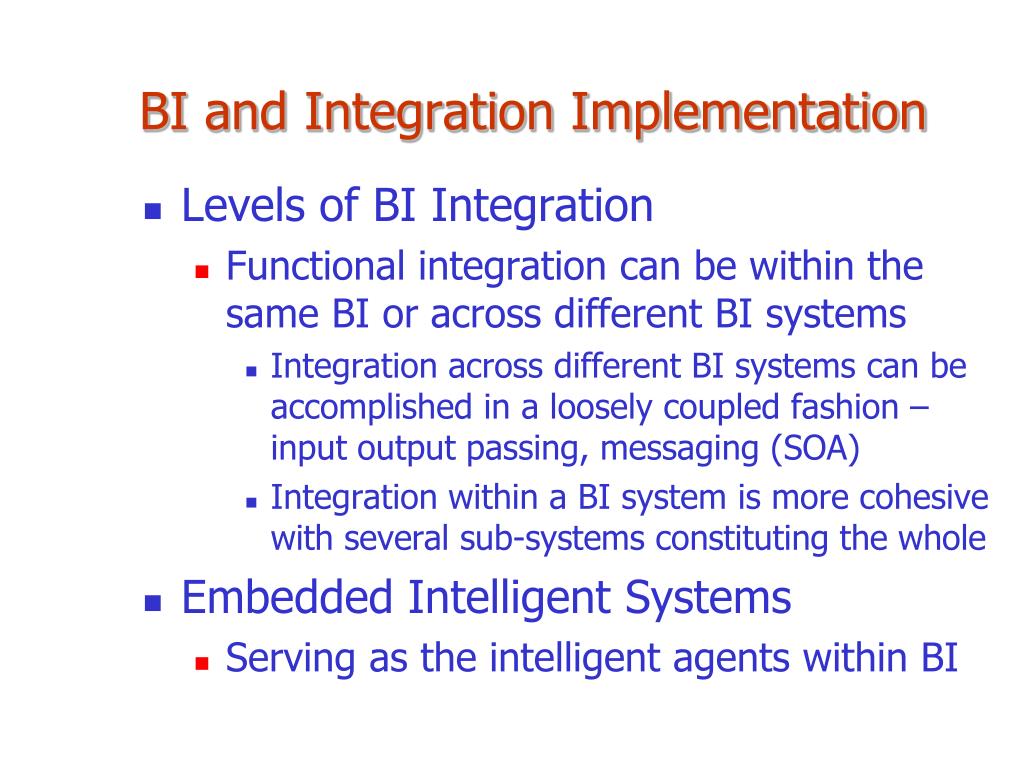 BI and Integration Implementation

Levels of BI Integration

Functional integration can be within the same BI or across different BI systems

Integration across different BI systems can be accomplished in a loosely coupled fashion – input output passing, messaging (SOA)

Integration within a BI system is more cohesive with several sub-systems constituting the whole

Embedded Intelligent Systems

Serving as the intelligent agents within BI